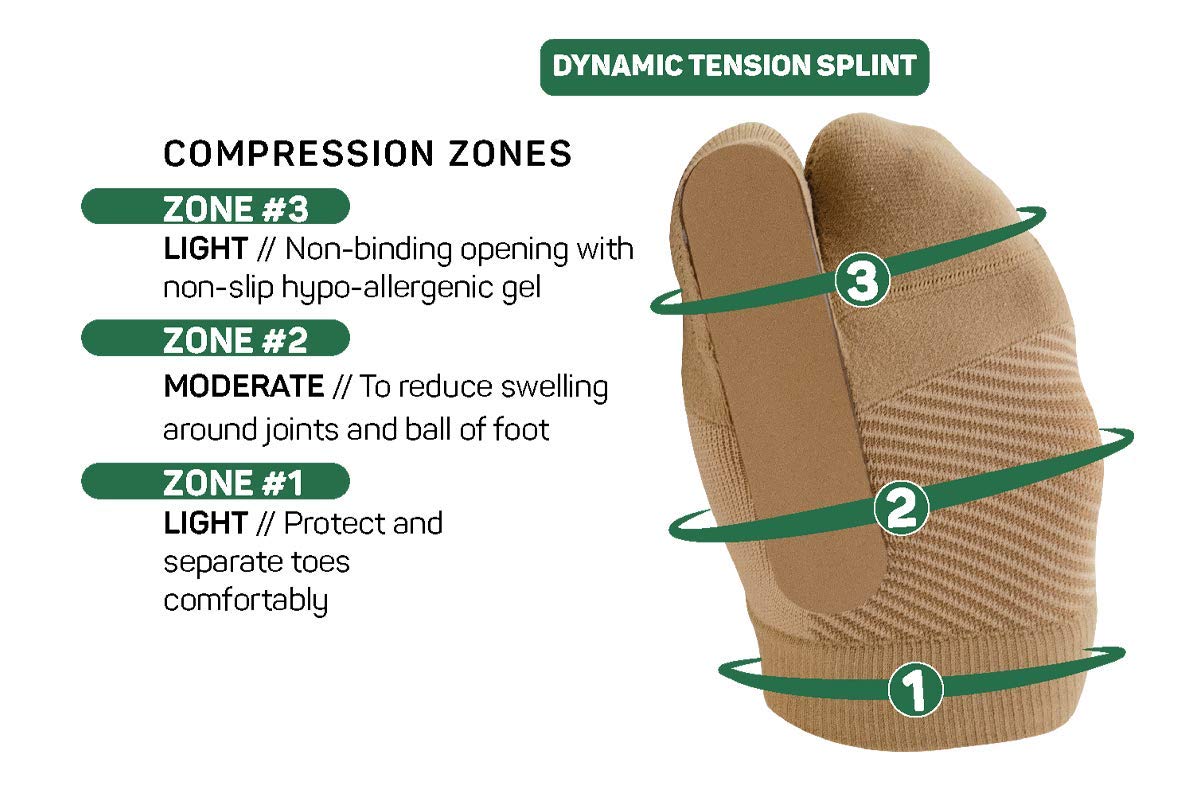 DYNAMIC TENSION SPLINT

COMPRESSION ZONES

ZONE #3

LIGHT // Non-binding opening with non-slip hypo-allergenic gel

ZONE #2

MODERATE // To reduce swelling around joints and ball of foot

ZONE #1

LIGHT // Protect and separate toes comfortably

3

2

1